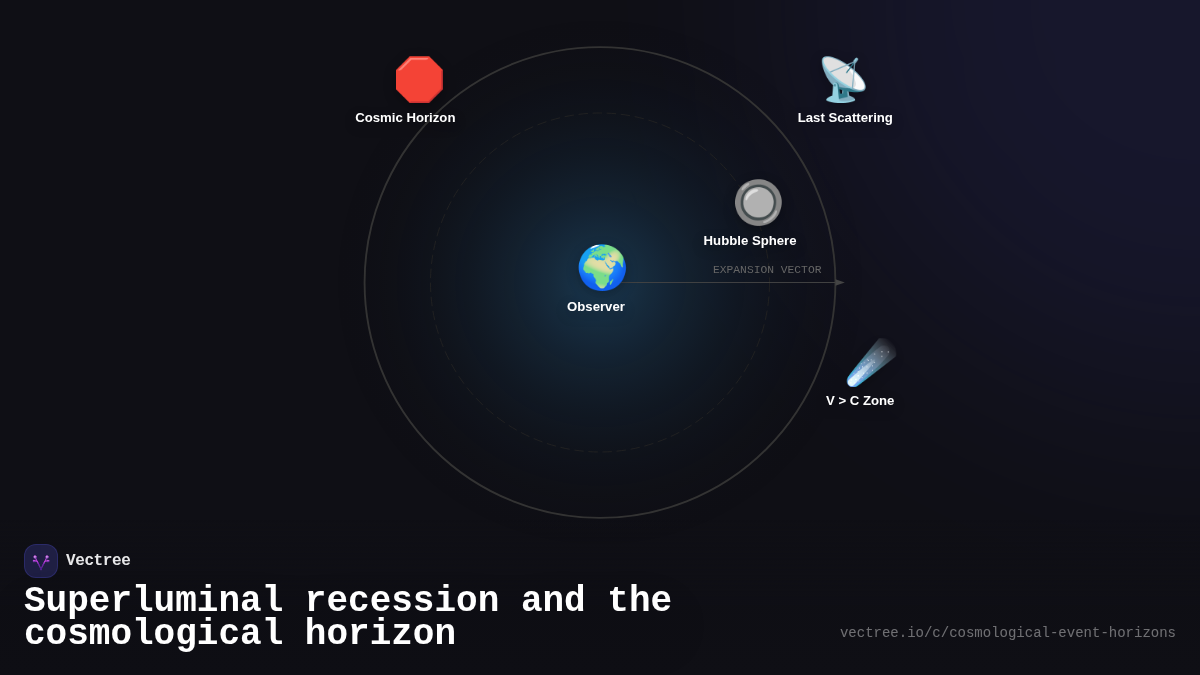 Cosmic Horizon

Last Scattering

Hubble Sphere

EXPANSION VECTOR

Observer

V > C Zone

Vectree

Superluminal recession and the cosmological horizon

vectree.io/c/cosmological-event-horizons